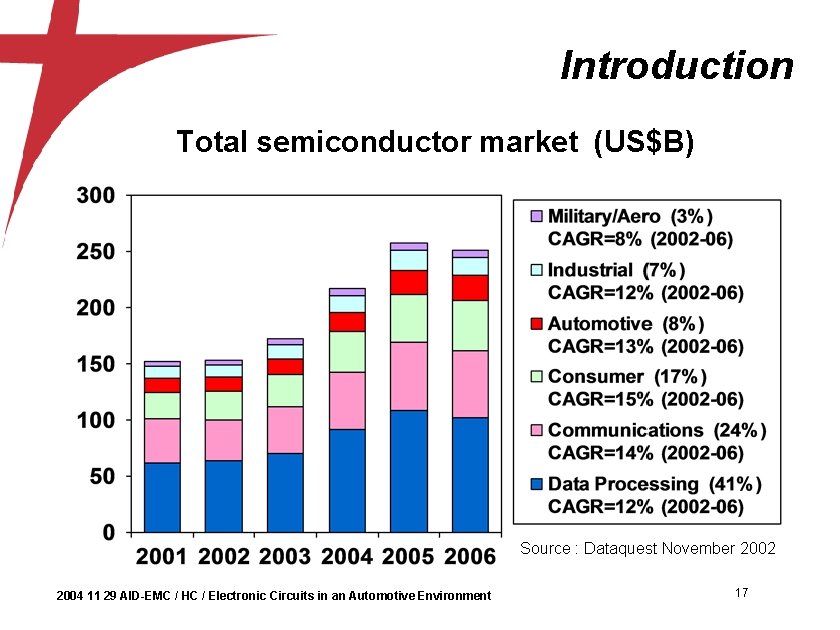 Introduction

Total semiconductor market (US$B)

300
250
200
150
100
50
0

2001 2002 2003 2004 2005 2006

Military/Aero (3%) CAGR=8% (2002-06)
Industrial (7%) CAGR=12% (2002-06)
Automotive (8%) CAGR=13% (2002-06)
Consumer (17%) CAGR=15% (2002-06)
Communications (24%) CAGR=14% (2002-06)
Data Processing (41%) CAGR=12% (2002-06)

Source : Dataquest November 2002

2004 11 29 AID-EMC / HC / Electronic Circuits in an Automotive Environment

17